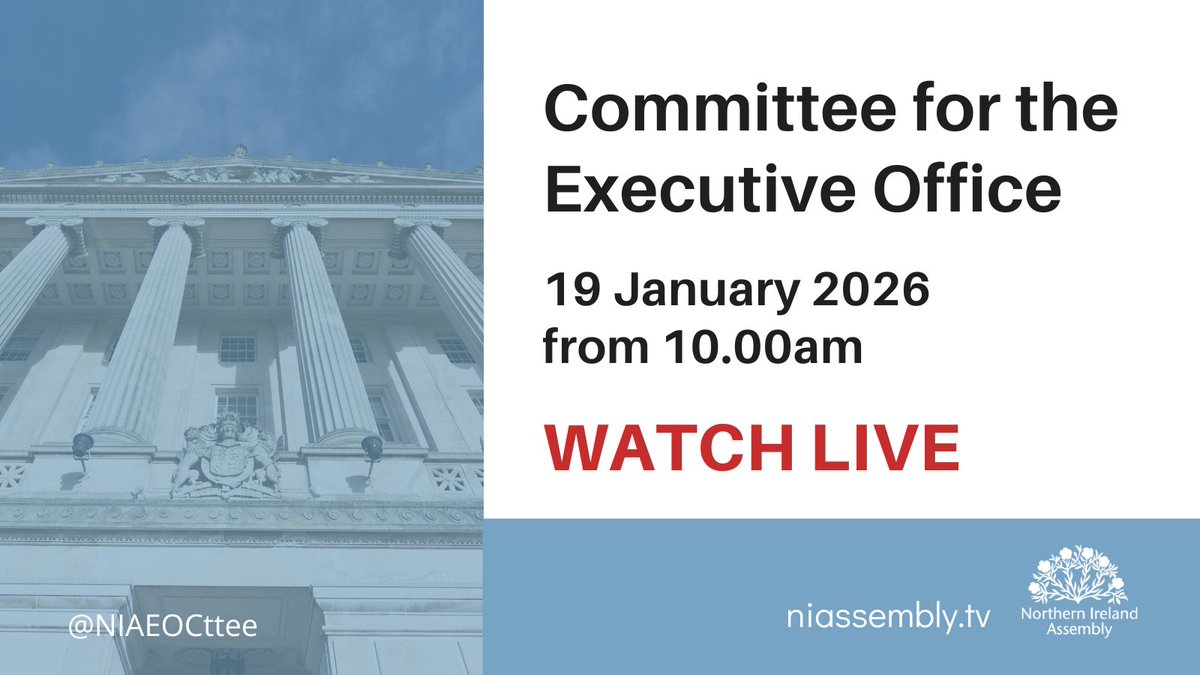 Committee for the Executive Office

19 January 2026
from 10.00am

WATCH LIVE

@NIAEOCttee

niassembly.tv

Northern Ireland Assembly